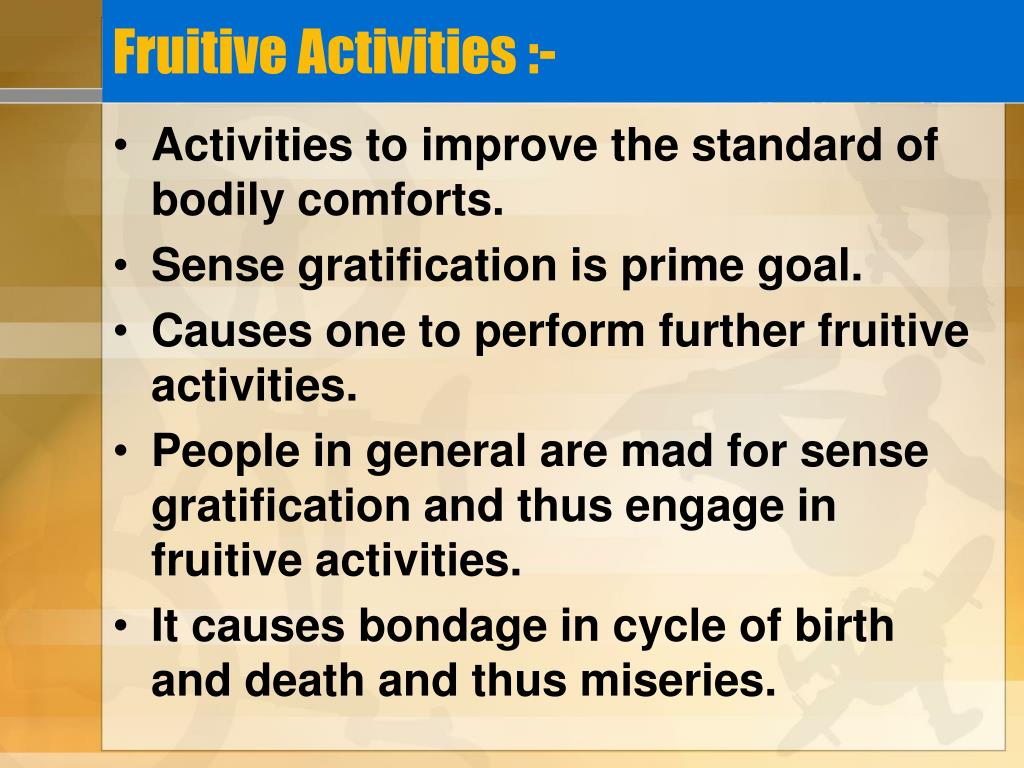 Fruitive Activities :-

• Activities to improve the standard of bodily comforts.
• Sense gratification is prime goal.
• Causes one to perform further fruitive activities.
• People in general are mad for sense gratification and thus engage in fruitive activities.
• It causes bondage in cycle of birth and death and thus miseries.